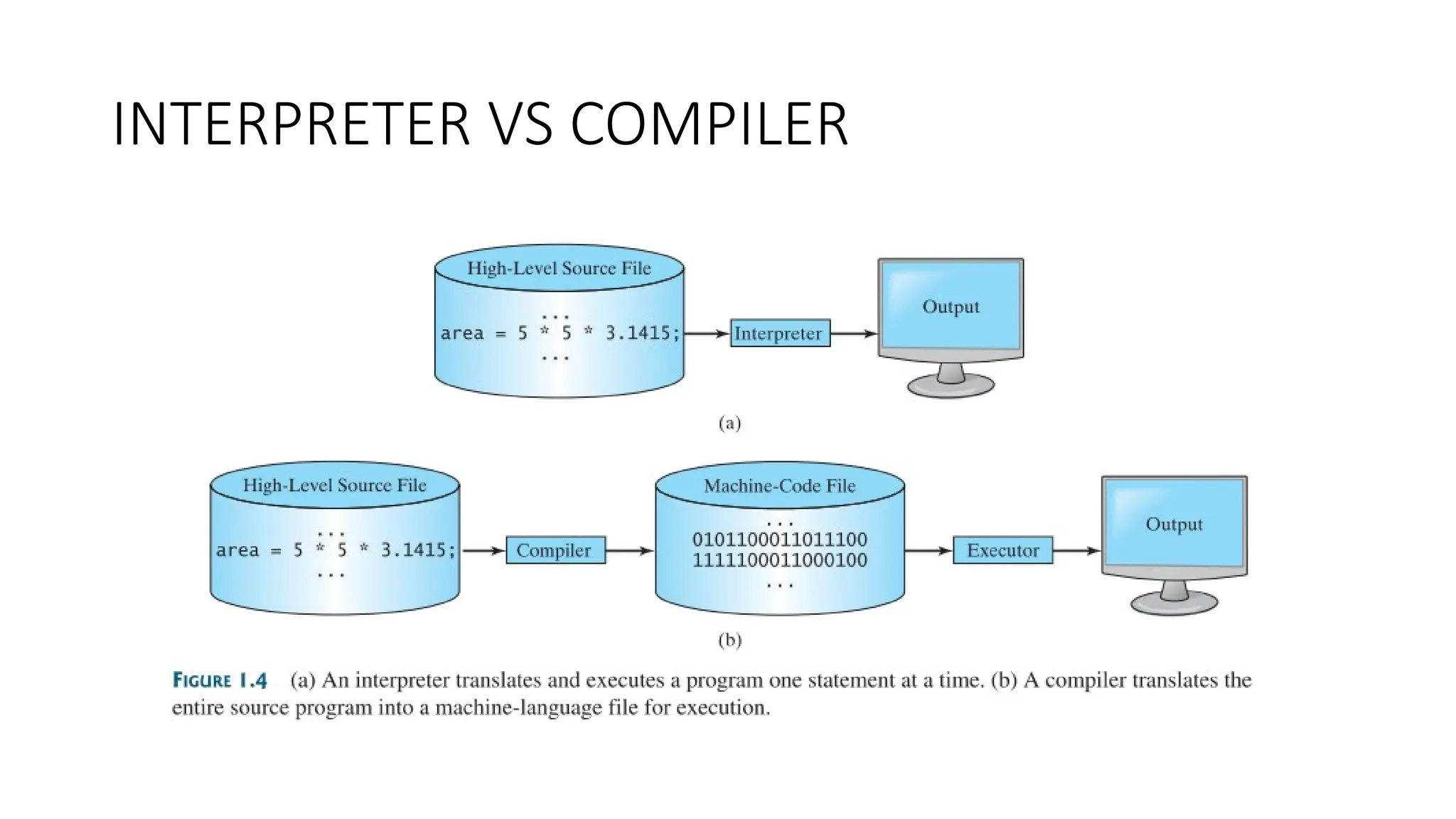 INTERPRETER VS COMPILER

High-Level Source File

...
area = 5 * 5 * 3.1415;
...

Interpreter

Output

(a)

High-Level Source File

...
area = 5 * 5 * 3.1415;
...

Compiler

Machine-Code File

...
0101100011011100
1111100011000100
...

Executor

Output

(b)

FIGURE 1.4 (a) An interpreter translates and executes a program one statement at a time. (b) A compiler translates the entire source program into a machine-language file for execution.